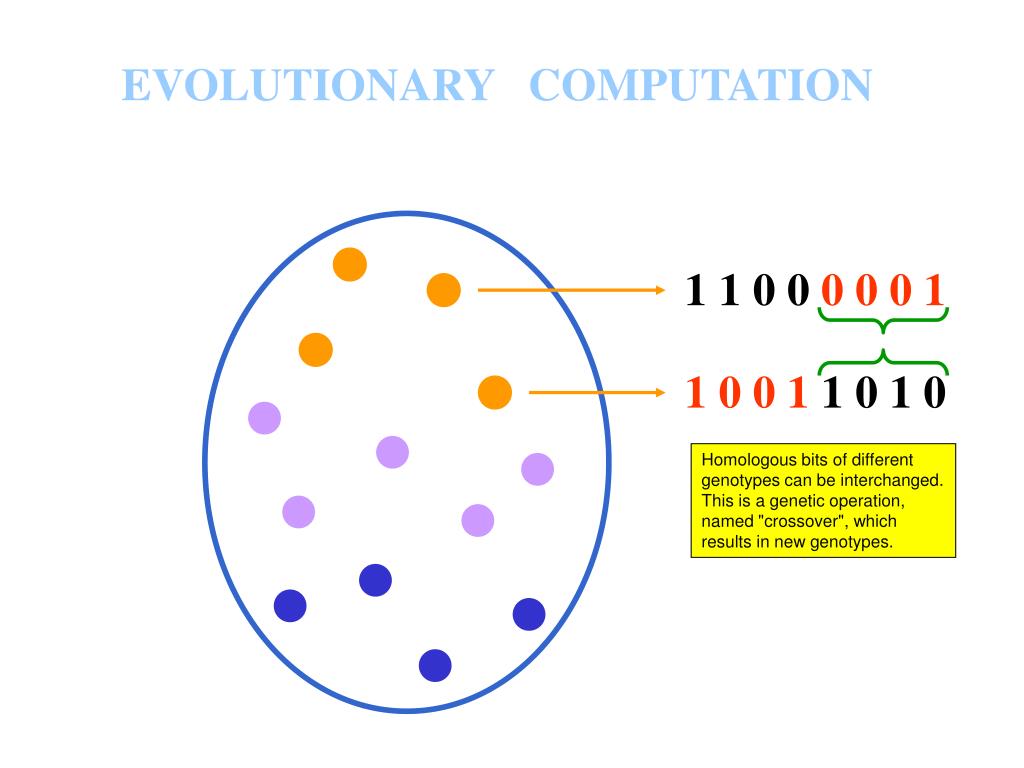 EVOLUTIONARY COMPUTATION

1 1 0 0 0 0 0 1

1 0 0 1 1 0 1 0

Homologous bits of different genotypes can be interchanged. This is a genetic operation, named "crossover", which results in new genotypes.